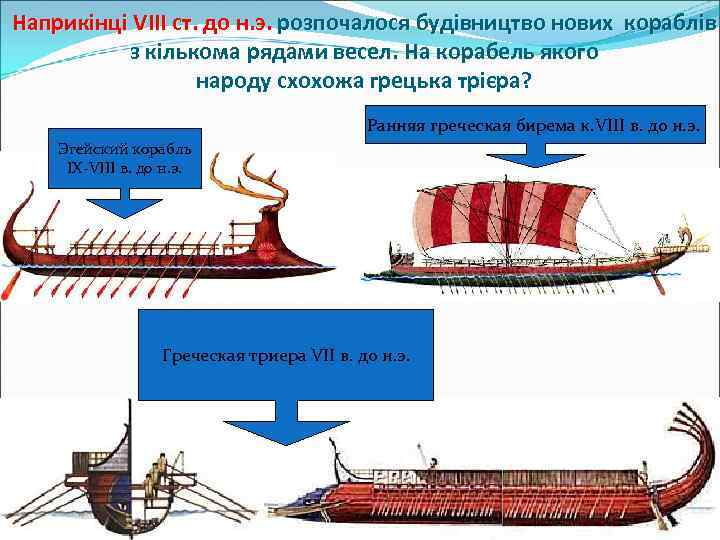 Наприкінці VIII ст. до н.э. розпочалося будівництво нових кораблів з кількома рядами весел. На корабель якого народу схохожа грецька трієра?

Эгейский корабль IX-VIII в. до н.э.

Ранняя греческая бирема к.VIII в. до н.э.

Греческая триера VII в. до н.э.